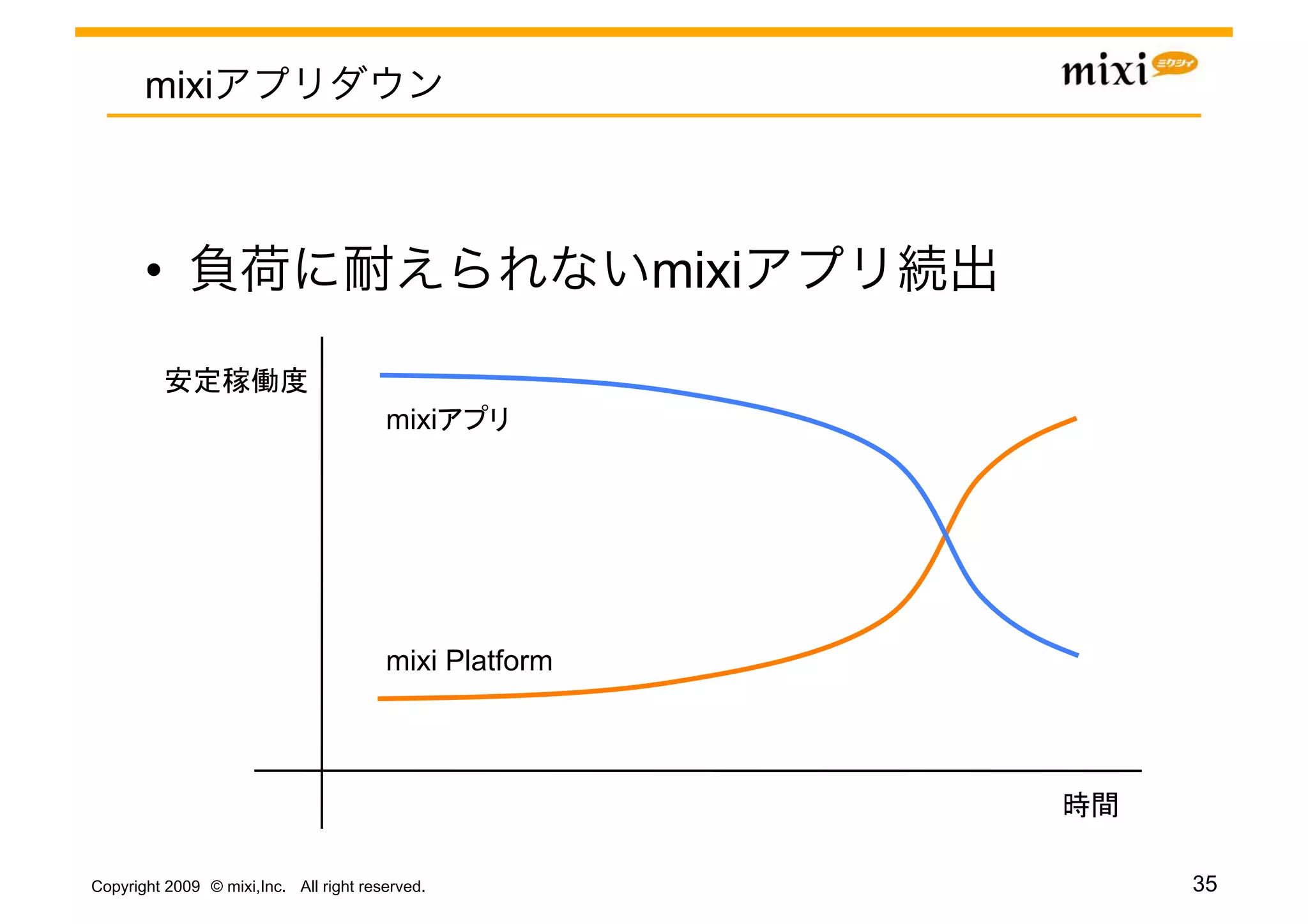 mixiアプリダウン

mixi ミクシィ

• 負荷に耐えられないmixiアプリ続出

安定稼働度

mixiアプリ

mixi Platform

時間

Copyright 2009 © mixi,Inc. All right reserved.

35